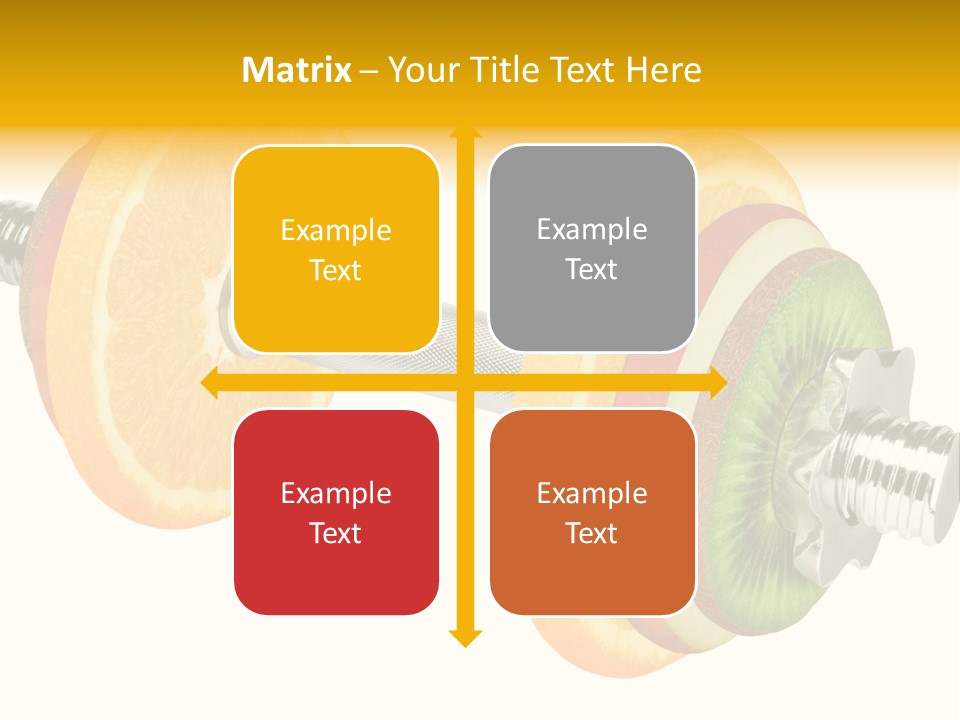 Matrix – Your Title Text Here

Example Text

Example Text

Example Text

Example Text